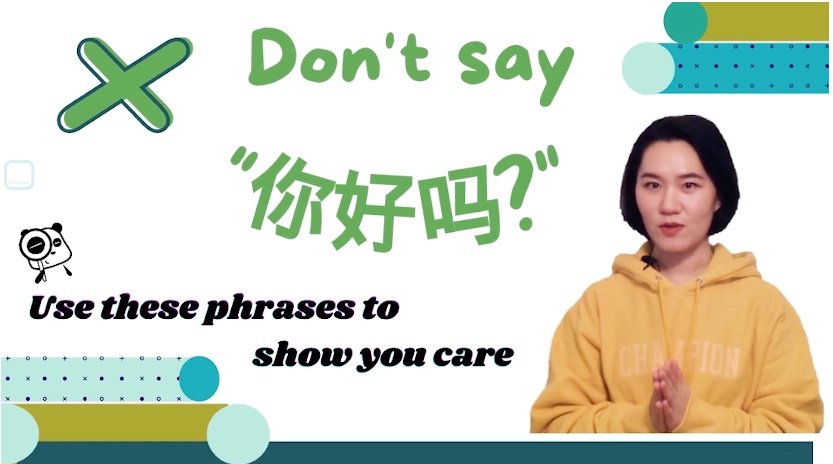 Don't say

"你好吗?"

Use these phrases to show you care

CHAMPION